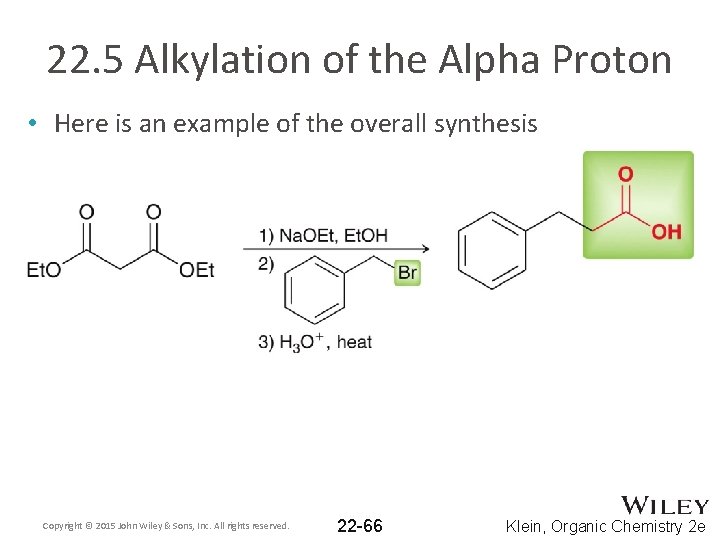 22.5 Alkylation of the Alpha Proton

• Here is an example of the overall synthesis

O O
EtO OEt

1) NaOEt, EtOH
2) Br
3) $H_3O^+$, heat

O
OH

Copyright © 2015 John Wiley & Sons, Inc. All rights reserved.

22-66

WILEY
Klein, Organic Chemistry 2e